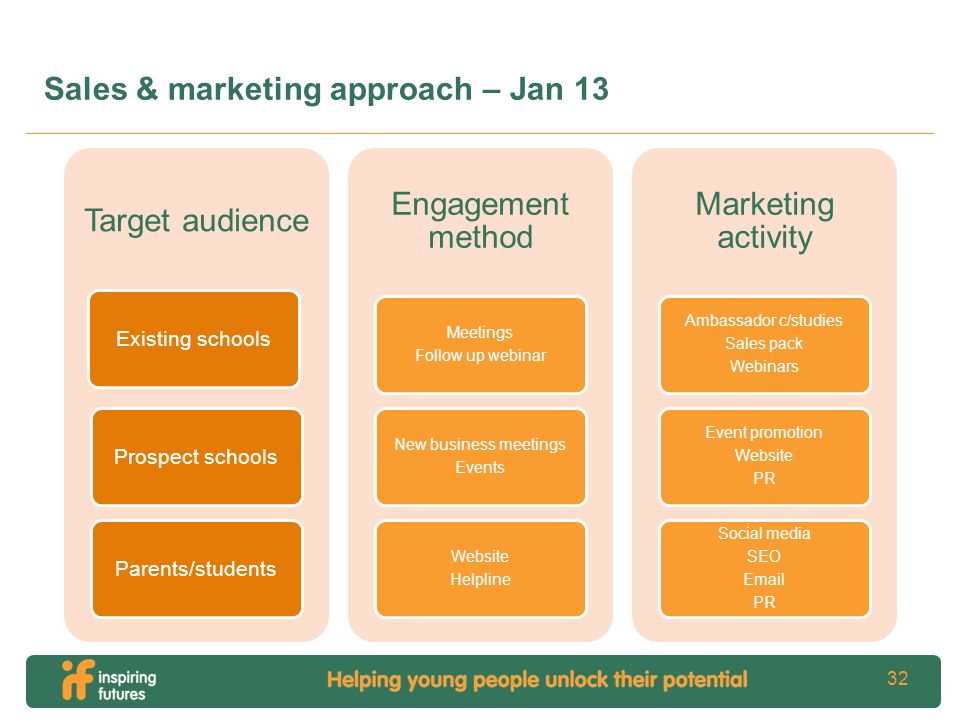 Sales & marketing approach – Jan 13

Target audience

Existing schools

Prospect schools

Parents/students

Engagement method

Meetings
Follow up webinar

New business meetings
Events

Website
Helpline

Marketing activity

Ambassador c/studies
Sales pack
Webinars

Event promotion
Website
PR

Social media
SEO
Email
PR

if inspiring futures

Helping young people unlock their potential

32